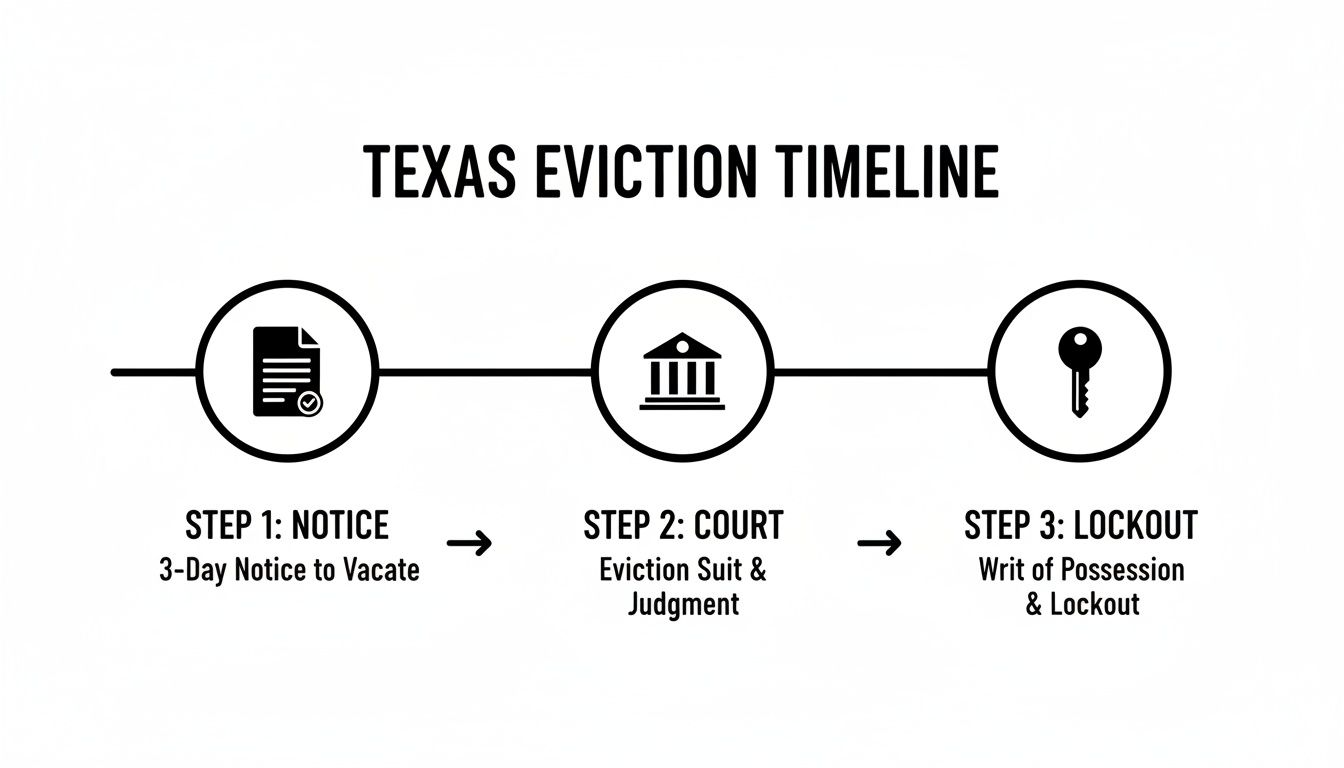 TEXAS EVICTION TIMELINE

STEP 1: NOTICE
3-Day Notice to Vacate

→

STEP 2: COURT
Eviction Suit & Judgment

→

STEP 3: LOCKOUT
Writ of Possession & Lockout